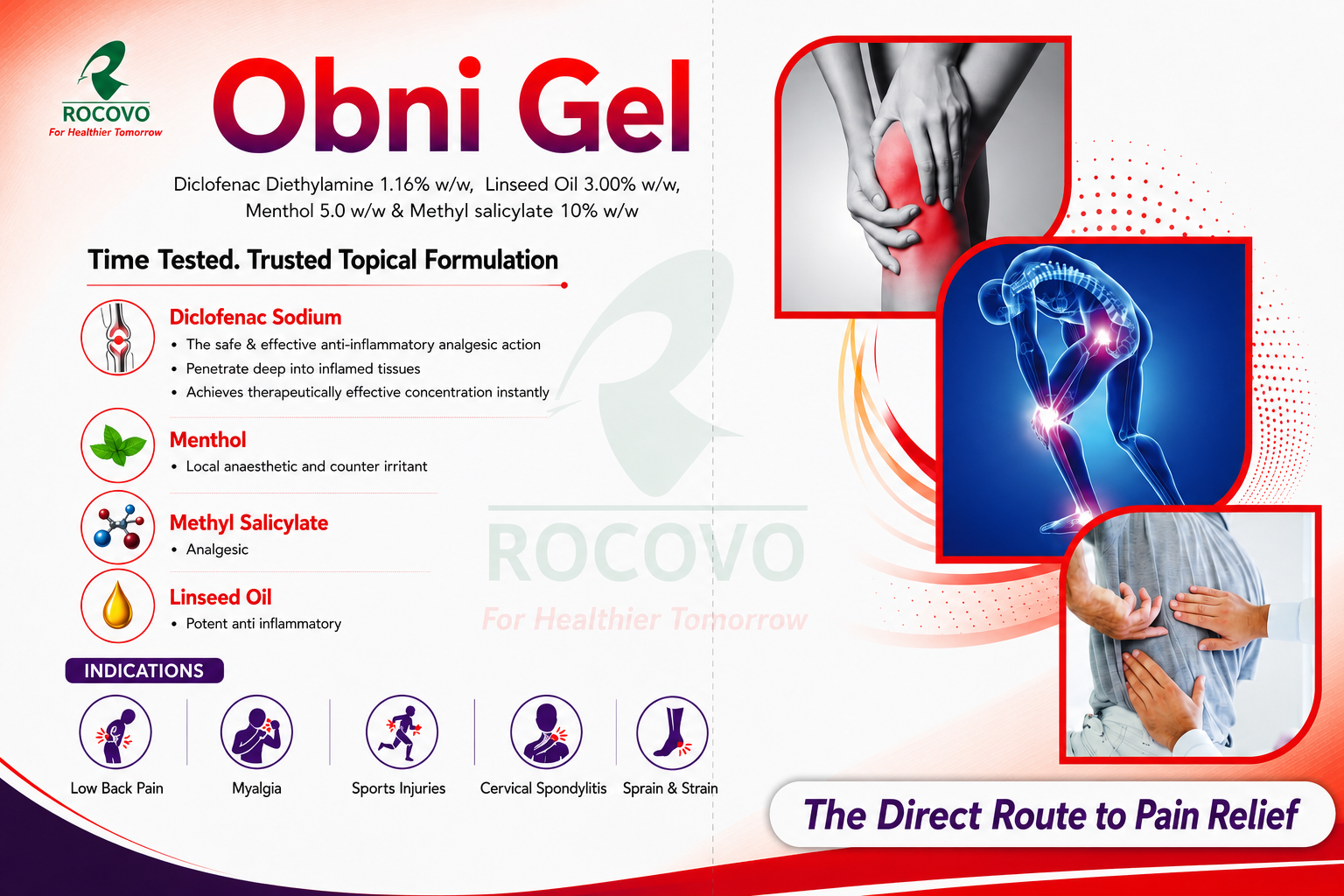 ROCOVO
For Healthier Tomorrow

Obni Gel

Diclofenac Diethylamine 1.16% w/w, Linseed Oil 3.00% w/w, Menthol 5.0 w/w & Methyl salicylate 10% w/w

Time Tested. Trusted Topical Formulation

Diclofenac Sodium
• The safe & effective anti-inflammatory analgesic action
• Penetrate deep into inflamed tissues
• Achieves therapeutically effective concentration instantly

Menthol
• Local anaesthetic and counter irritant

Methyl Salicylate
• Analgesic

Linseed Oil
• Potent anti inflammatory

ROCOVO
For Healthier Tomorrow

INDICATIONS

Low Back Pain

Myalgia

Sports Injuries

Cervical Spondylitis

Sprain & Strain

The Direct Route to Pain Relief